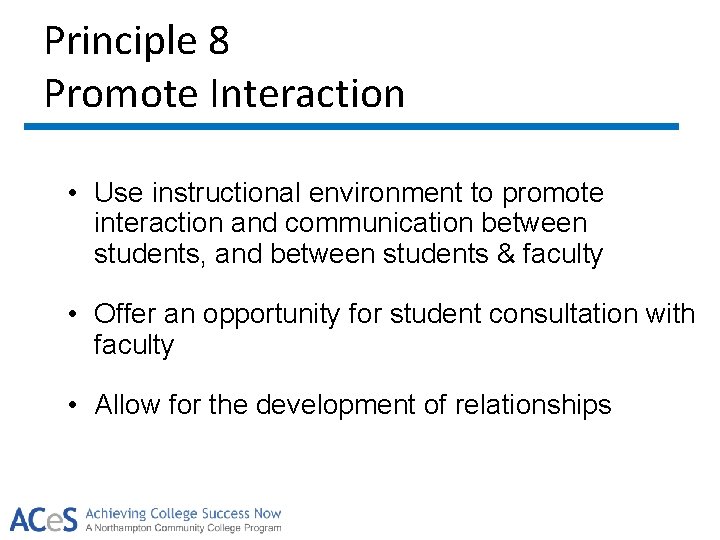 Principle 8
Promote Interaction

• Use instructional environment to promote interaction and communication between students, and between students & faculty

• Offer an opportunity for student consultation with faculty

• Allow for the development of relationships

ACeS Achieving College Success Now
A Northampton Community College Program